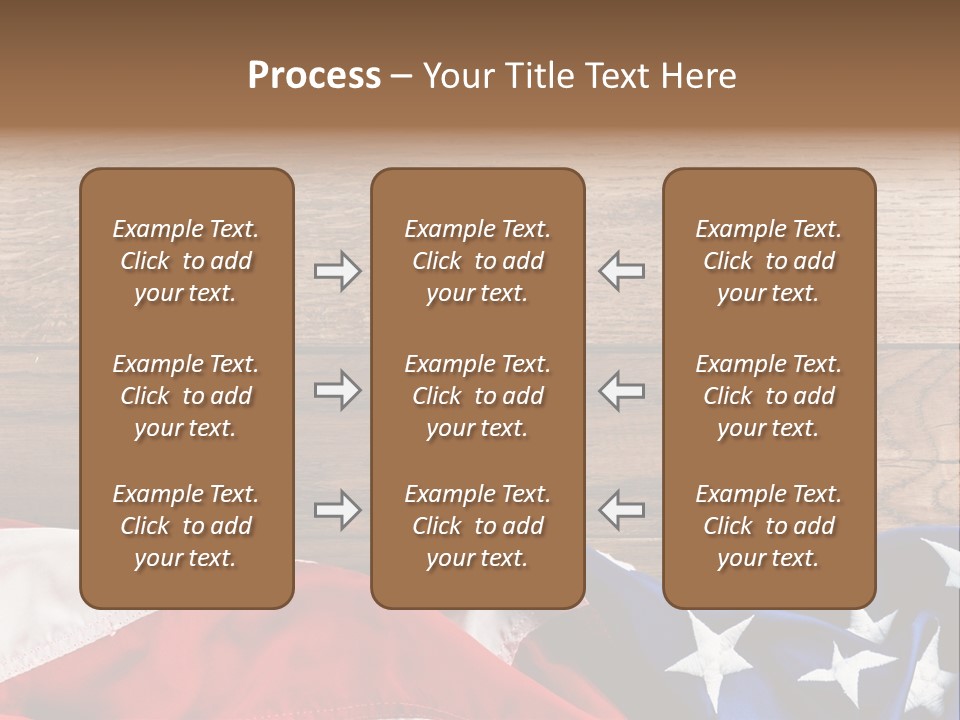 Process – Your Title Text Here

Example Text. Click to add your text.

Example Text. Click to add your text.

Example Text. Click to add your text.

Example Text. Click to add your text.

Example Text. Click to add your text.

Example Text. Click to add your text.

Example Text. Click to add your text.

Example Text. Click to add your text.

Example Text. Click to add your text.